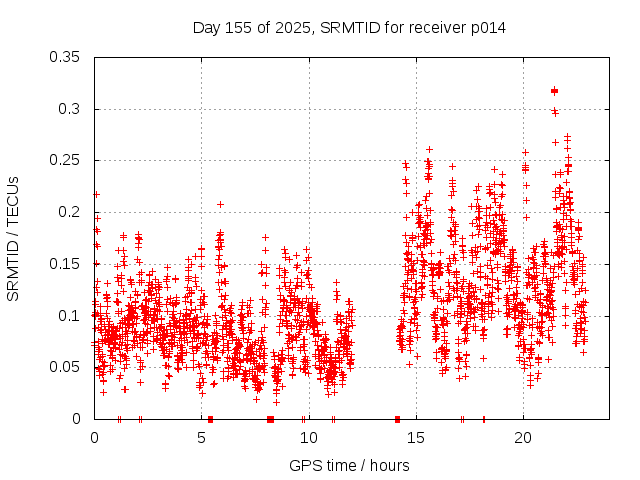 Day 155 of 2025, SRMTID for receiver p014

SRMTID / TECUs

0.35
0.3
0.25
0.2
0.15
0.1
0.05
0

0
5
10
15
20

GPS time / hours